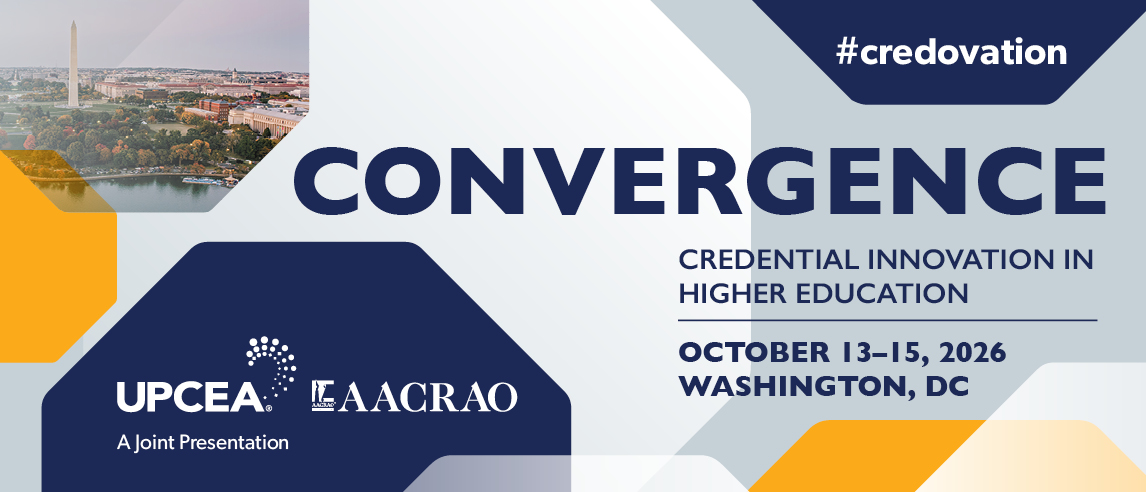 #credovation

CONVERGENCE

CREDENTIAL INNOVATION IN HIGHER EDUCATION

OCTOBER 13–15, 2026
WASHINGTON, DC

UPCEA®

AACRAO

A Joint Presentation